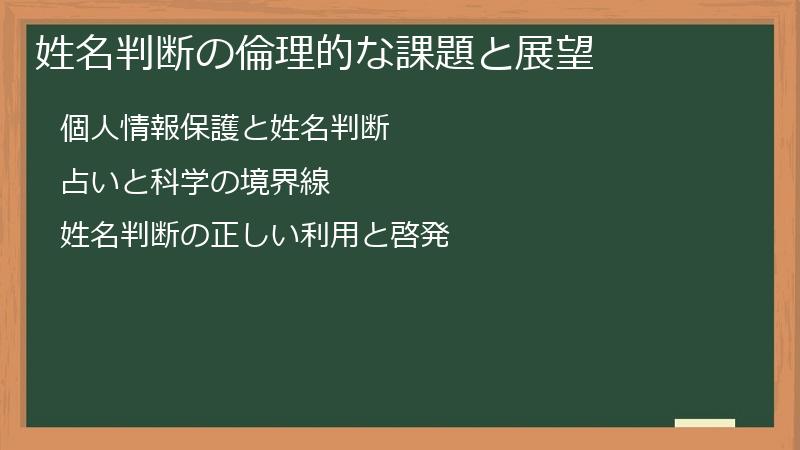 姓名判断の倫理的な課題と展望

個人情報保護と姓名判断

占いと科学の境界線

姓名判断の正しい利用と啓発